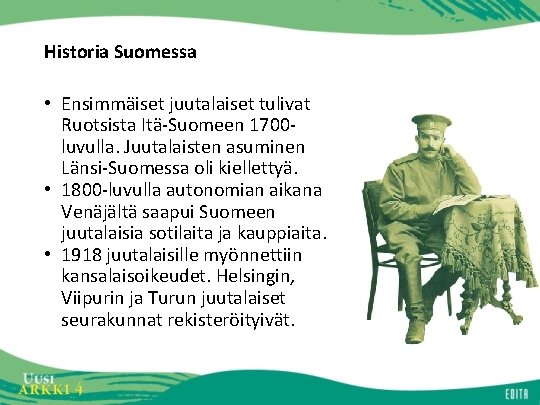 Historia Suomessa

• Ensimmäiset juutalaiset tulivat Ruotsista Itä-Suomeen 1700-luvulla. Juutalaisten asuminen Länsi-Suomessa oli kiellettyä.
• 1800-luvulla autonomian aikana Venäjältä saapui Suomeen juutalaisia sotilaita ja kauppiaita.
• 1918 juutalaisille myönnettiin kansalaisoikeudet. Helsingin, Viipurin ja Turun juutalaiset seurakunnat rekisteröityivät.

UUSI ARKKI 4

EDITA